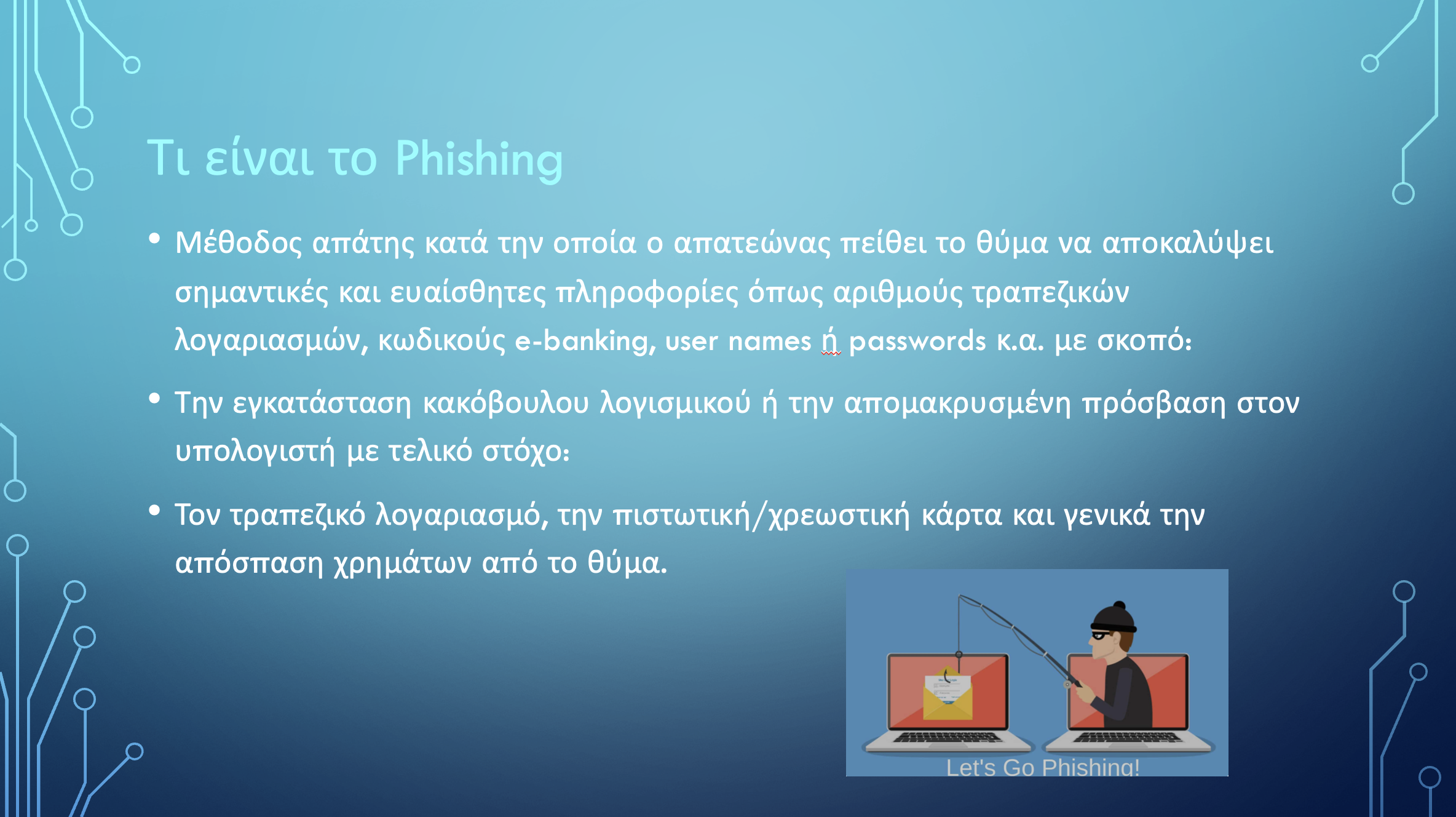 Τι είναι το Phishing

• Μέθοδος απάτης κατά την οποία ο απατεώνας πείθει το θύμα να αποκαλύψει σημαντικές και ευαίσθητες πληροφορίες όπως αριθμούς τραπεζικών λογαριασμών, κωδικούς e-banking, user names ή passwords κ.α. με σκοπό:

• Την εγκατάσταση κακόβουλου λογισμικού ή την απομακρυσμένη πρόσβαση στον υπολογιστή με τελικό στόχο:

• Τον τραπεζικό λογαριασμό, την πιστωτική/χρεωστική κάρτα και γενικά την απόσπαση χρημάτων από το θύμα.

Let's Go Phishing!